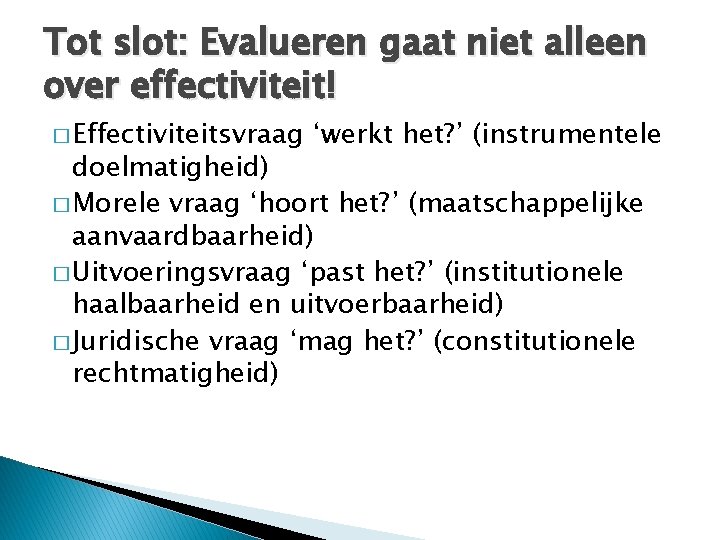 Tot slot: Evalueren gaat niet alleen over effectiviteit!

□ Effectiviteitsvraag ‘werkt het?’ (instrumentele doelmatigheid)
□ Morele vraag ‘hoort het?’ (maatschappelijke aanvaardbaarheid)
□ Uitvoeringsvraag ‘past het?’ (institutionele haalbaarheid en uitvoerbaarheid)
□ Juridische vraag ‘mag het?’ (constitutionele rechtmatigheid)